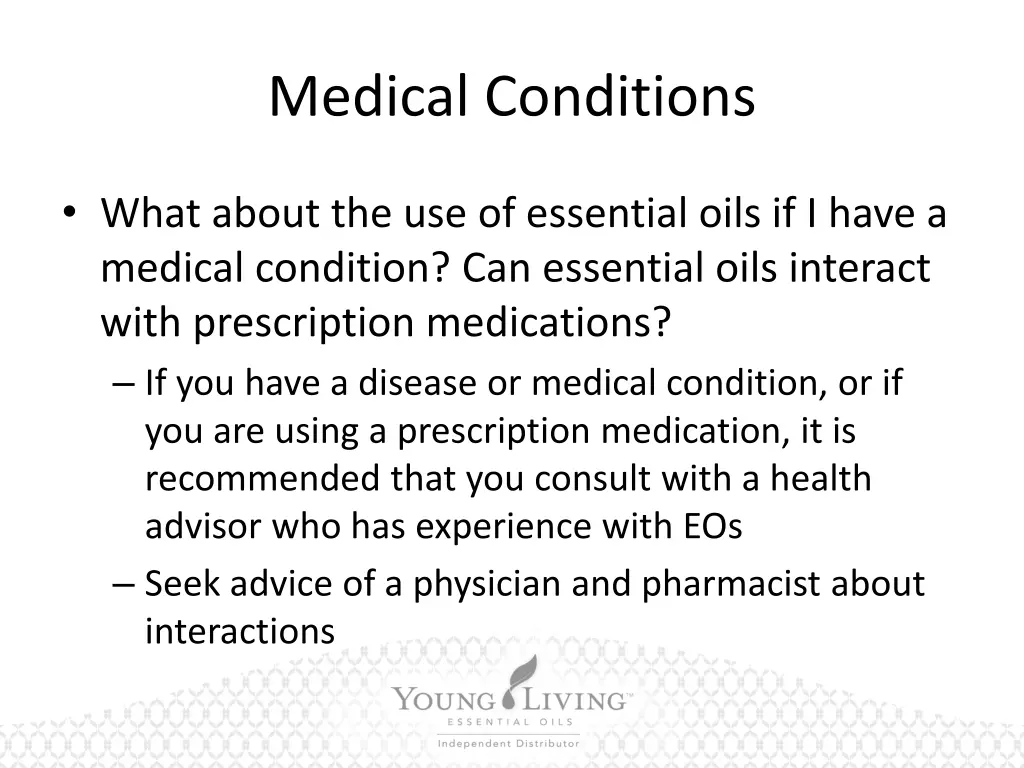 Medical Conditions

• What about the use of essential oils if I have a medical condition? Can essential oils interact with prescription medications?
– If you have a disease or medical condition, or if you are using a prescription medication, it is recommended that you consult with a health advisor who has experience with EOs
– Seek advice of a physician and pharmacist about interactions

YOUNG LIVING™
ESSENTIAL OILS
Independent Distributor